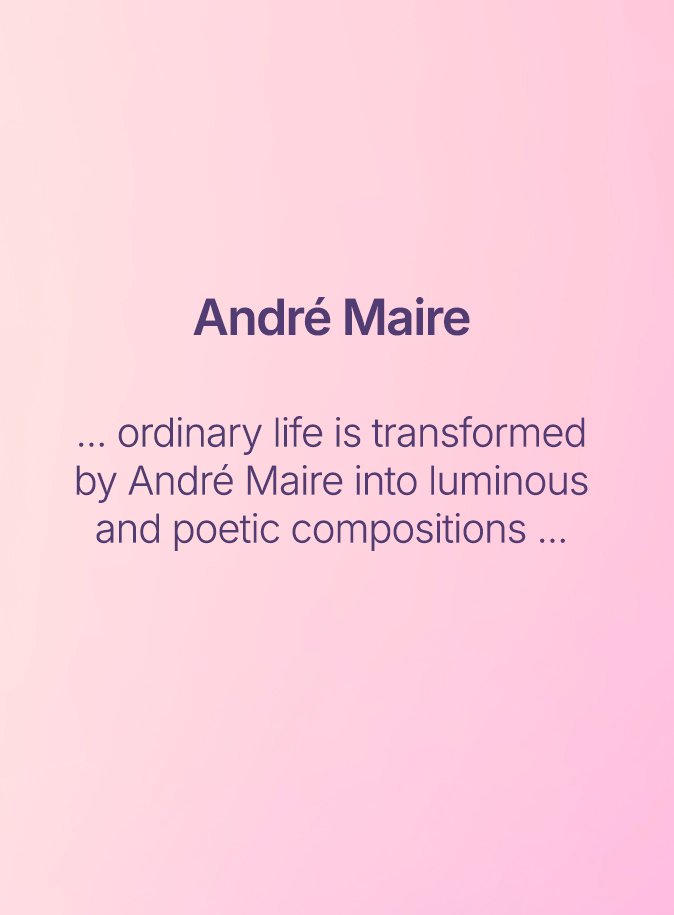 André Maire

... ordinary life is transformed by André Maire into luminous and poetic compositions ...